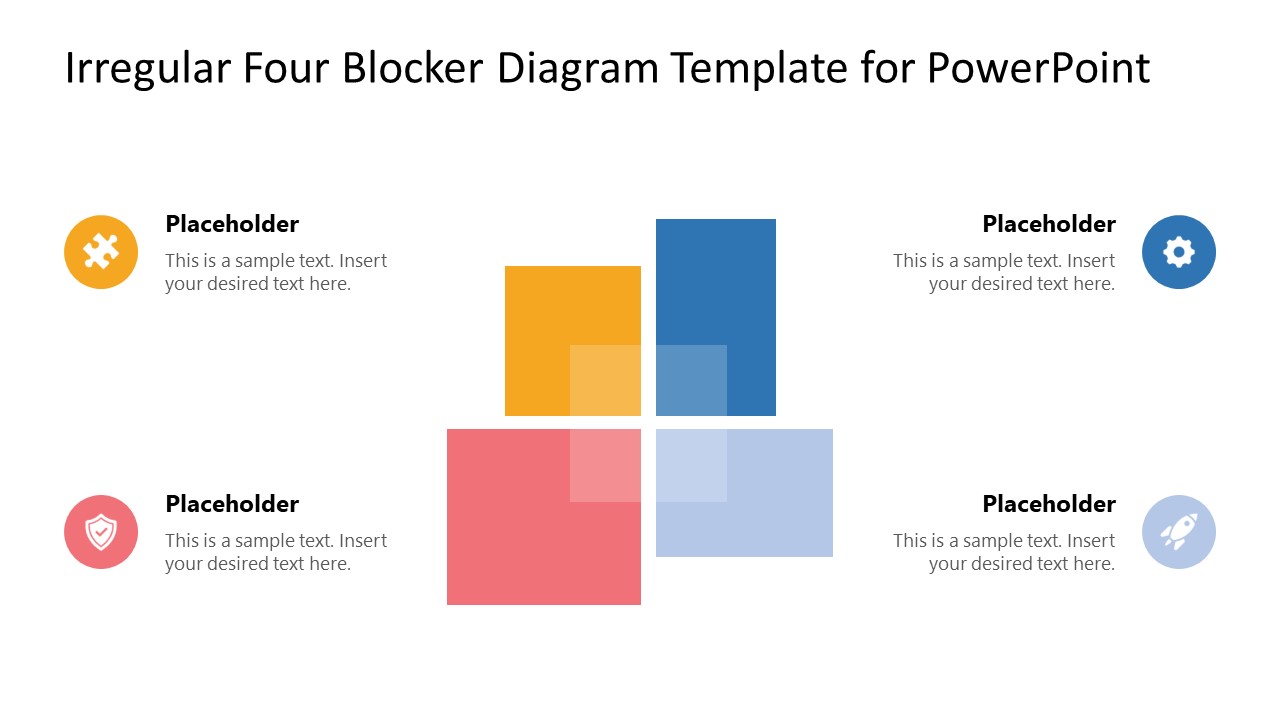 Irregular Four Blocker Diagram Template for PowerPoint

Placeholder
This is a sample text. Insert your desired text here.

Placeholder
This is a sample text. Insert your desired text here.

Placeholder
This is a sample text. Insert your desired text here.

Placeholder
This is a sample text. Insert your desired text here.